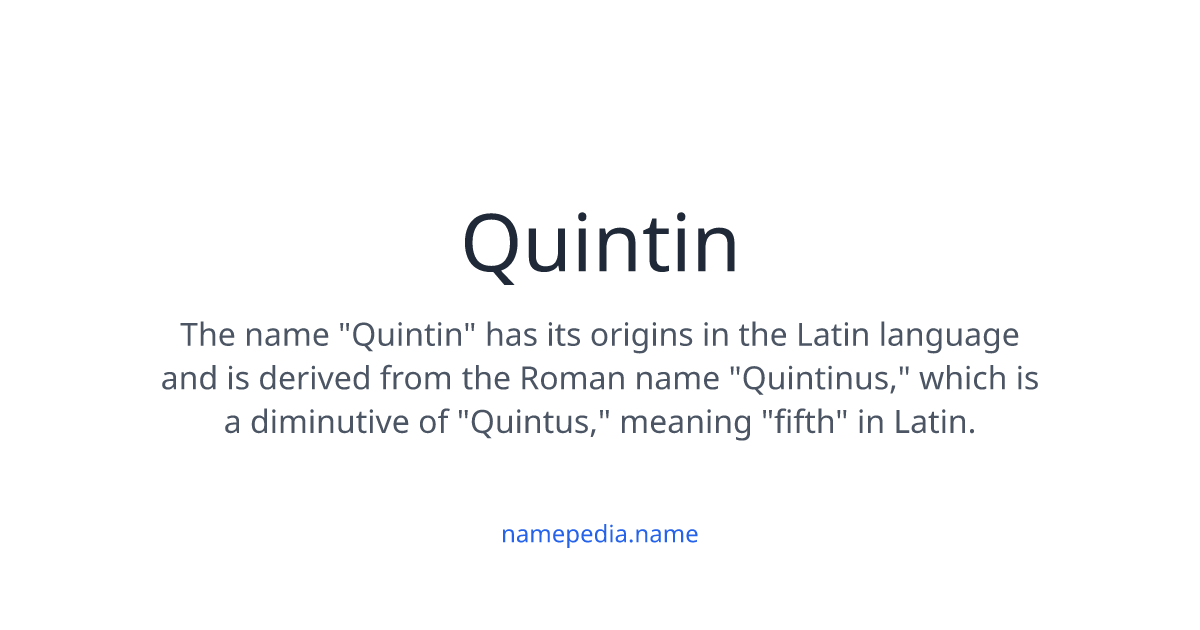 Quintin

The name "Quintin" has its origins in the Latin language and is derived from the Roman name "Quintinus," which is a diminutive of "Quintus," meaning "fifth" in Latin.

namepedia.name